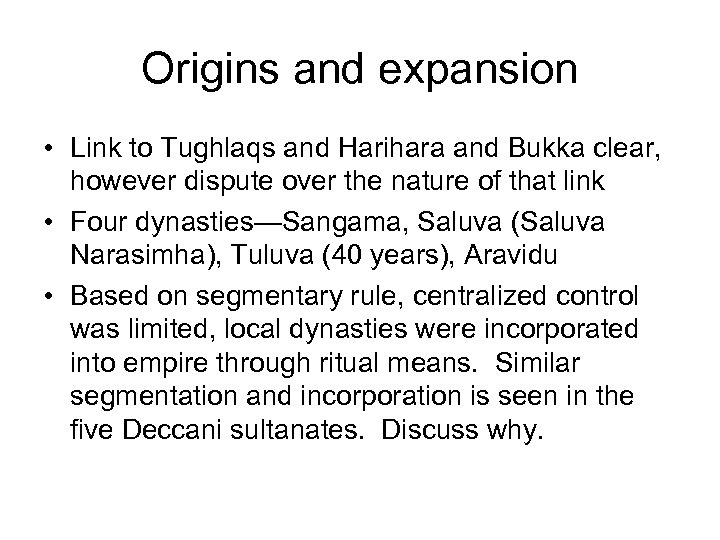 Origins and expansion

• Link to Tughlaqs and Harihara and Bukka clear, however dispute over the nature of that link

• Four dynasties—Sangama, Saluva (Saluva Narasimha), Tuluva (40 years), Aravidu

• Based on segmentary rule, centralized control was limited, local dynasties were incorporated into empire through ritual means. Similar segmentation and incorporation is seen in the five Deccani sultanates. Discuss why.